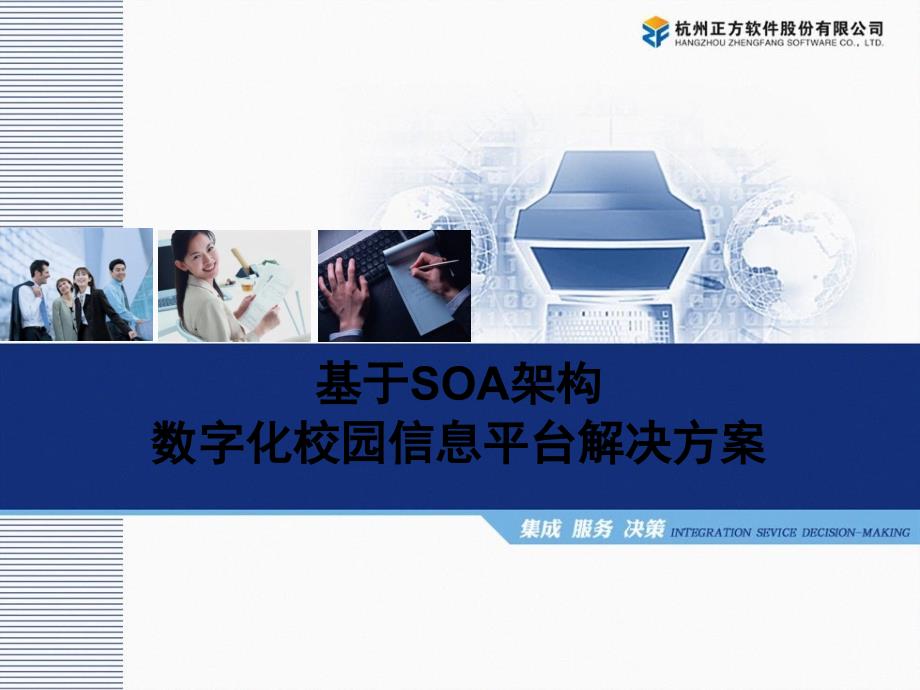 杭州正方软件股份有限公司
HANGZHOU ZHENGFANG SOFTWARE CO., LTD.

基于SOA架构
数字化校园信息平台解决方案

集成 服务 决策 INTEGRATION SEVICE DECISION-MAKING